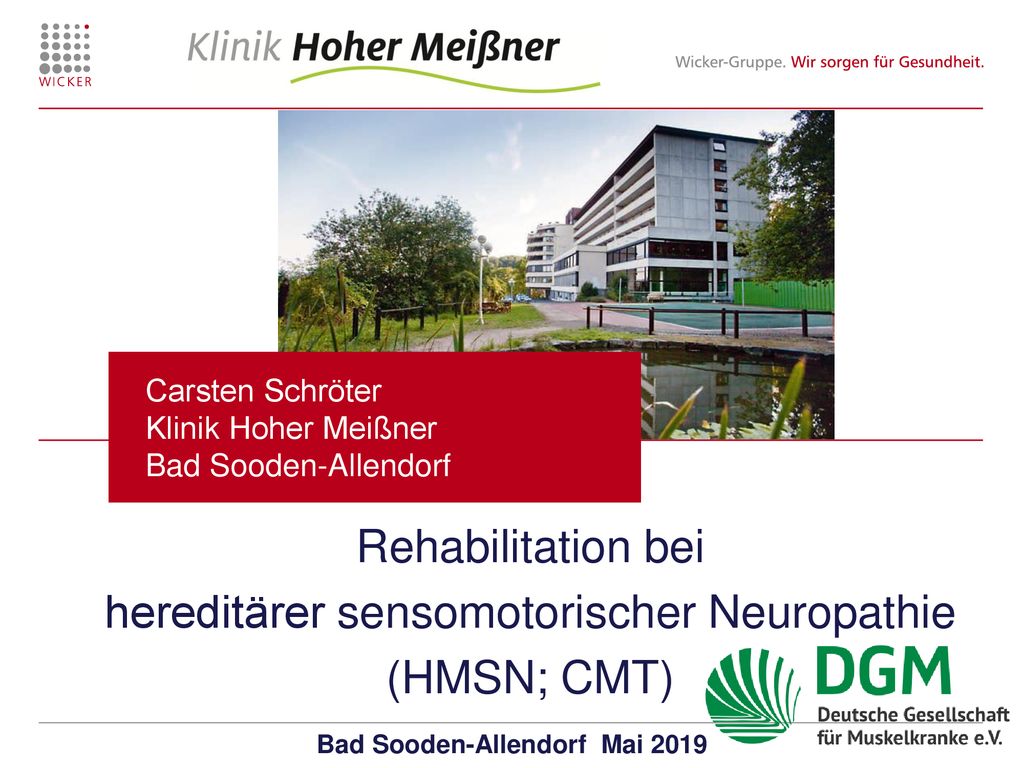 WICKER

Klinik Hoher Meißner

Wicker-Gruppe. Wir sorgen für Gesundheit.

Carsten Schröter
Klinik Hoher Meißner
Bad Sooden-Allendorf

Rehabilitation bei
hereditärer sensomotorischer Neuropathie
(HMSN; CMT)

DGM
Deutsche Gesellschaft
für Muskelkranke e.V.

Bad Sooden-Allendorf Mai 2019